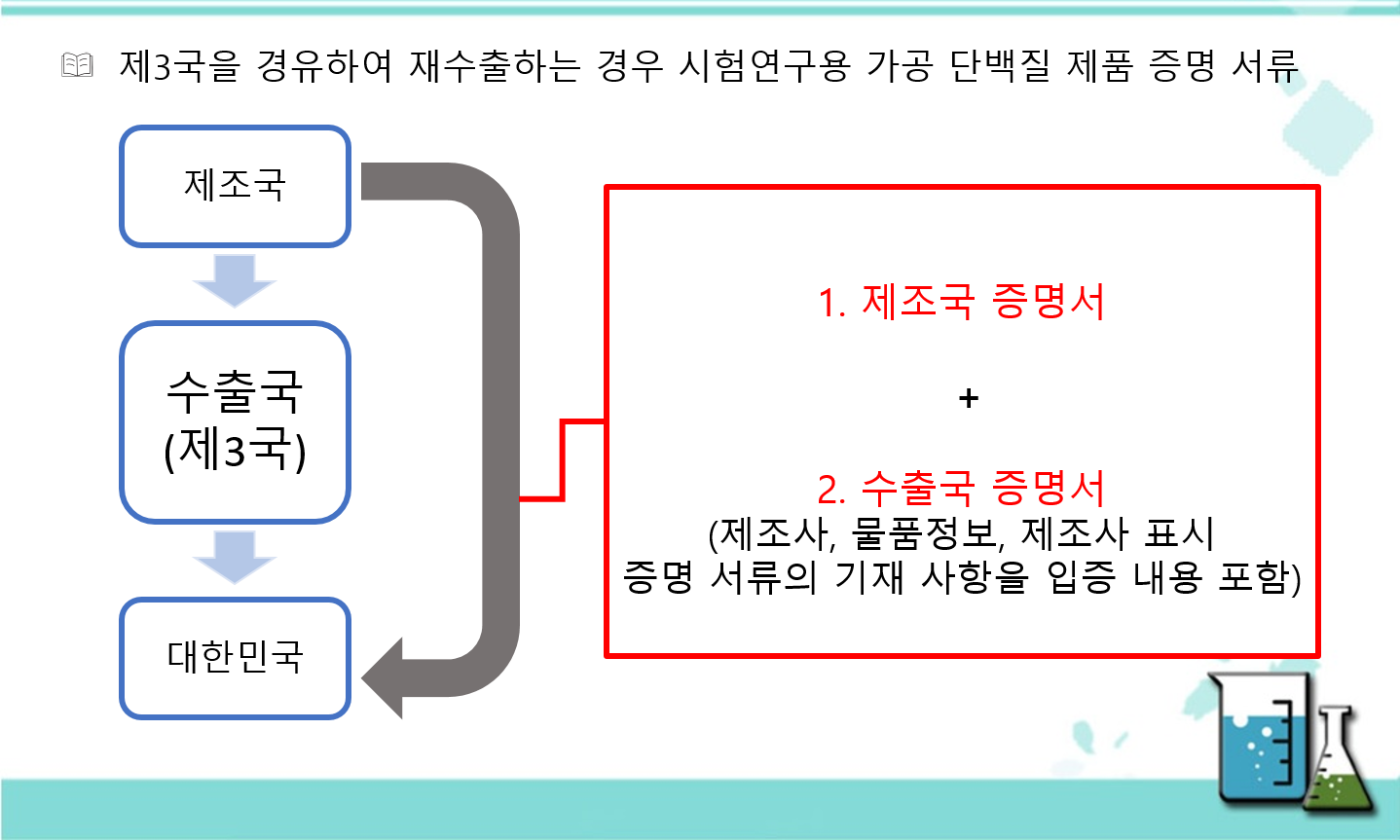 제3국을 경유하여 재수출하는 경우 시험연구용 가공 단백질 제품 증명 서류

제조국

수출국
(제3국)

대한민국

1. 제조국 증명서

+

2. 수출국 증명서
(제조사, 물품정보, 제조사 표시 증명 서류의 기재 사항을 입증 내용 포함)